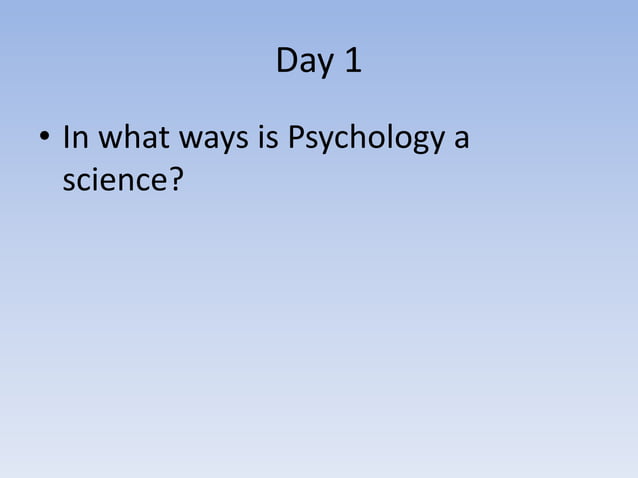 Day 1

• In what ways is Psychology a science?